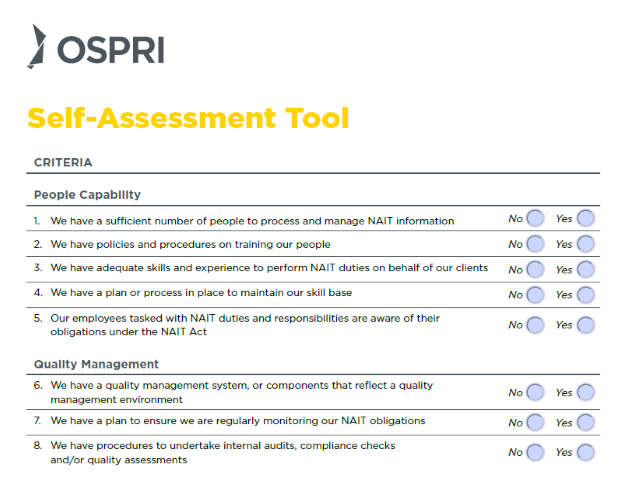 OSPRI

Self-Assessment Tool

CRITERIA

People Capability

1. We have a sufficient number of people to process and manage NAIT information No Yes

2. We have policies and procedures on training our people No Yes

3. We have adequate skills and experience to perform NAIT duties on behalf of our clients No Yes

4. We have a plan or process in place to maintain our skill base No Yes

5. Our employees tasked with NAIT duties and responsibilities are aware of their obligations under the NAIT Act No Yes

Quality Management

6. We have a quality management system, or components that reflect a quality management environment No Yes

7. We have a plan to ensure we are regularly monitoring our NAIT obligations No Yes

8. We have procedures to undertake internal audits, compliance checks and/or quality assessments No Yes